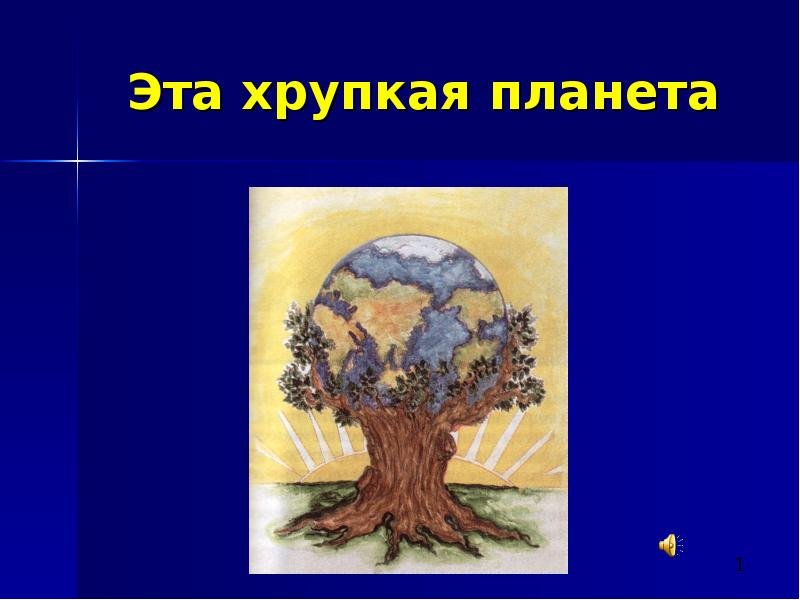 Эта хрупкая планета

1